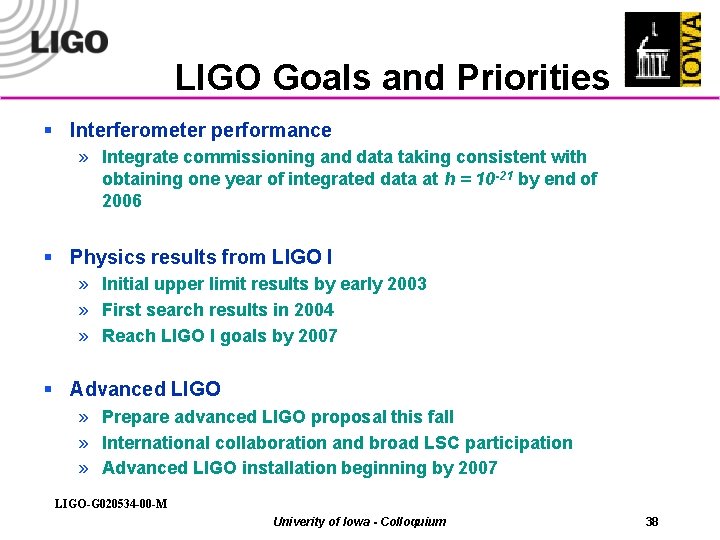 LIGO

IOWA

LIGO Goals and Priorities

▪ Interferometer performance
» Integrate commissioning and data taking consistent with obtaining one year of integrated data at $h = 10^{-21}$ by end of 2006

▪ Physics results from LIGO I
» Initial upper limit results by early 2003
» First search results in 2004
» Reach LIGO I goals by 2007

▪ Advanced LIGO
» Prepare advanced LIGO proposal this fall
» International collaboration and broad LSC participation
» Advanced LIGO installation beginning by 2007

LIGO-G020534-00-M

Univerity of Iowa - Colloquium

38